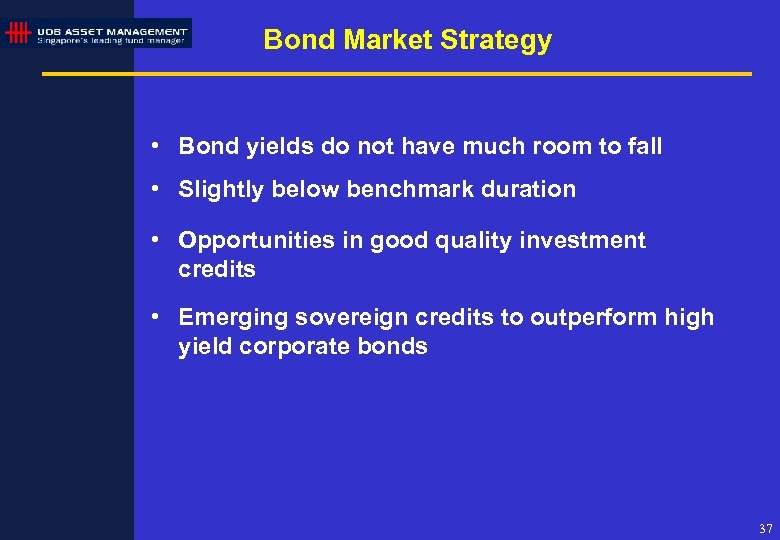 UOB ASSET MANAGEMENT
Singapore's leading fund manager

Bond Market Strategy

• Bond yields do not have much room to fall

• Slightly below benchmark duration

• Opportunities in good quality investment credits

• Emerging sovereign credits to outperform high yield corporate bonds

37